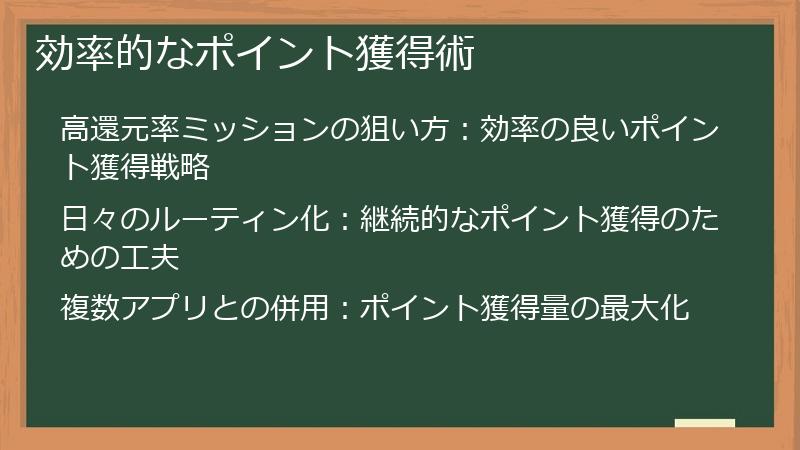 効率的なポイント獲得術

高還元率ミッションの狙い方：効率の良いポイント獲得戦略

日々のルーティン化：継続的なポイント獲得のための工夫

複数アプリとの併用：ポイント獲得量の最大化